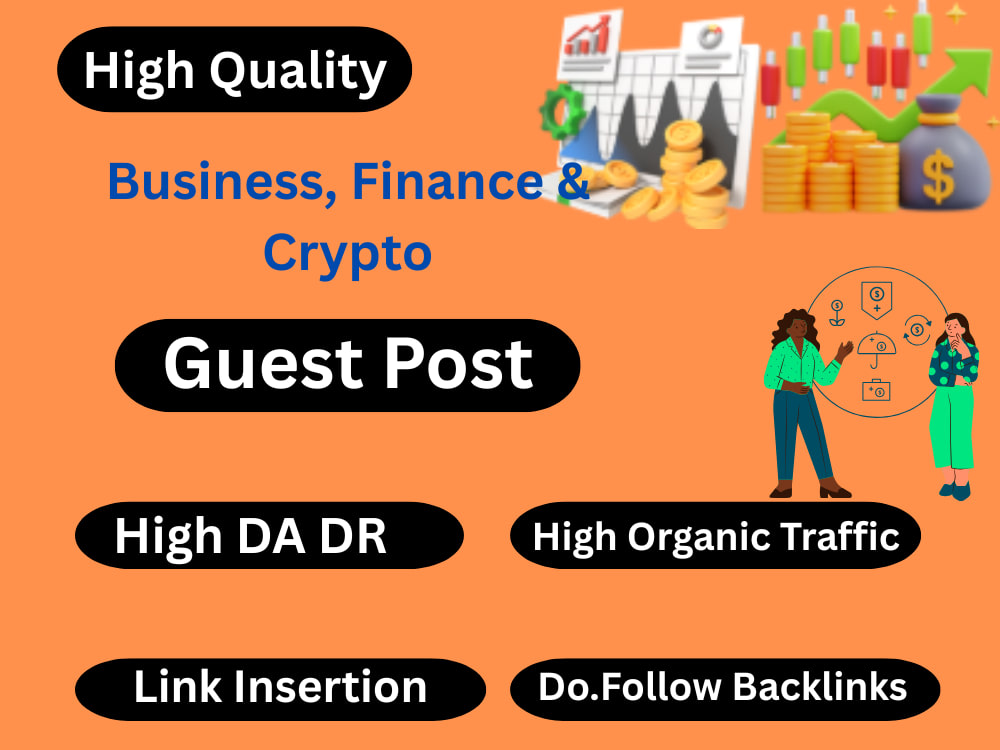 High Quality

Business, Finance & Crypto

Guest Post

High DA DR

High Organic Traffic

Link Insertion

Do.Follow Backlinks